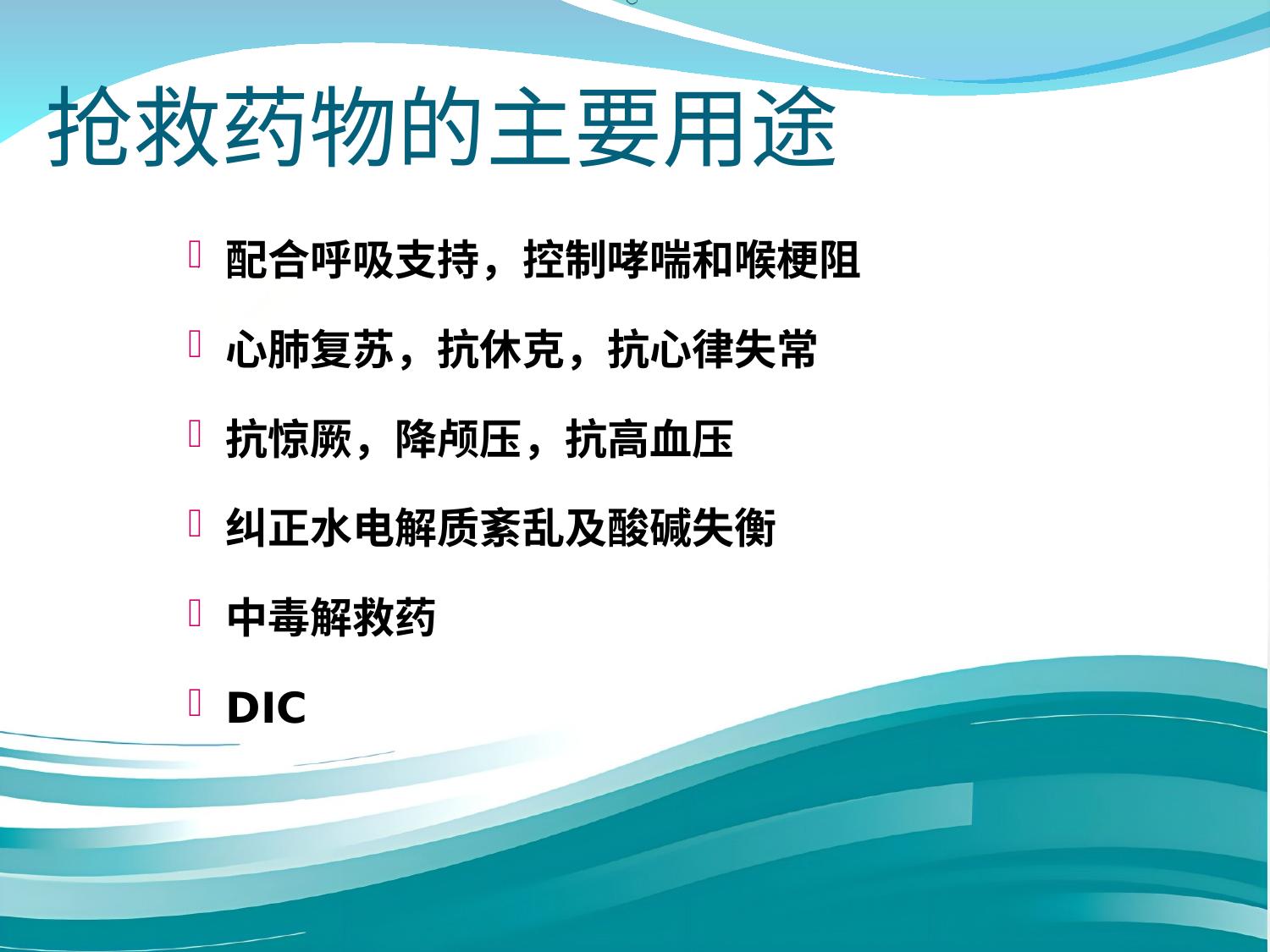 抢救药物的主要用途

配合呼吸支持，控制哮喘和喉梗阻

心肺复苏，抗休克，抗心律失常

抗惊厥，降颅压，抗高血压

纠正水电解质紊乱及酸碱失衡

中毒解救药

DIC